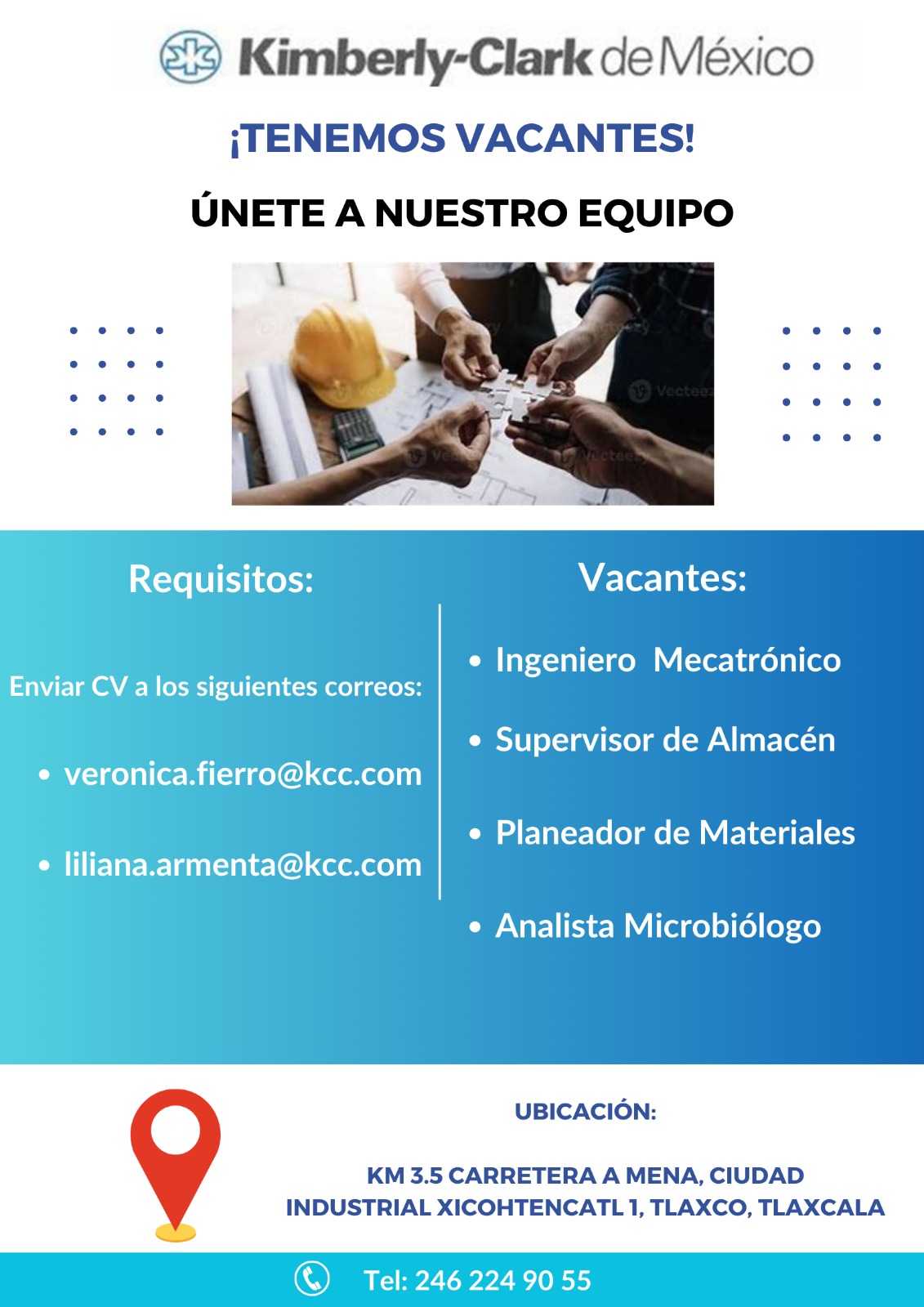 Kimberly-Clark de México

¡TENEMOS VACANTES!

ÚNETE A NUESTRO EQUIPO

Requisitos:

Enviar CV a los siguientes correos:

• veronica.fierro@kcc.com

• liliana.armenta@kcc.com

Vacantes:

• Ingeniero Mecatrónico

• Supervisor de Almacén

• Planeador de Materiales

• Analista Microbiólogo

UBICACIÓN:

KM 3.5 CARRETERA A MENA, CIUDAD INDUSTRIAL XICOHTENCATL 1, TLAXCO, TLAXCALA

Tel: 246 224 90 55